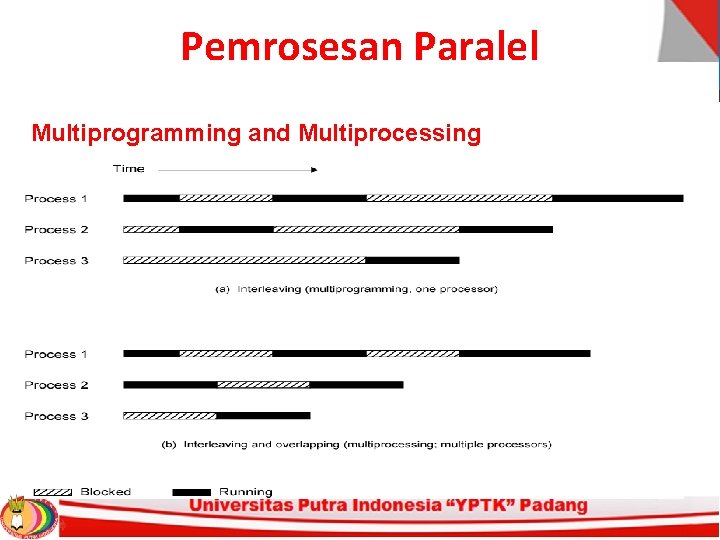 Pemrosesan Paralel

Multiprogramming and Multiprocessing

Time

Process 1

Process 2

Process 3

(a) Interleaving (multiprogramming, one processor)

Process 1

Process 2

Process 3

(b) Interleaving and overlapping (multiprocessing; multiple processors)

Blocked

Running

Universitas Putra Indonesia "YPTK" Padang